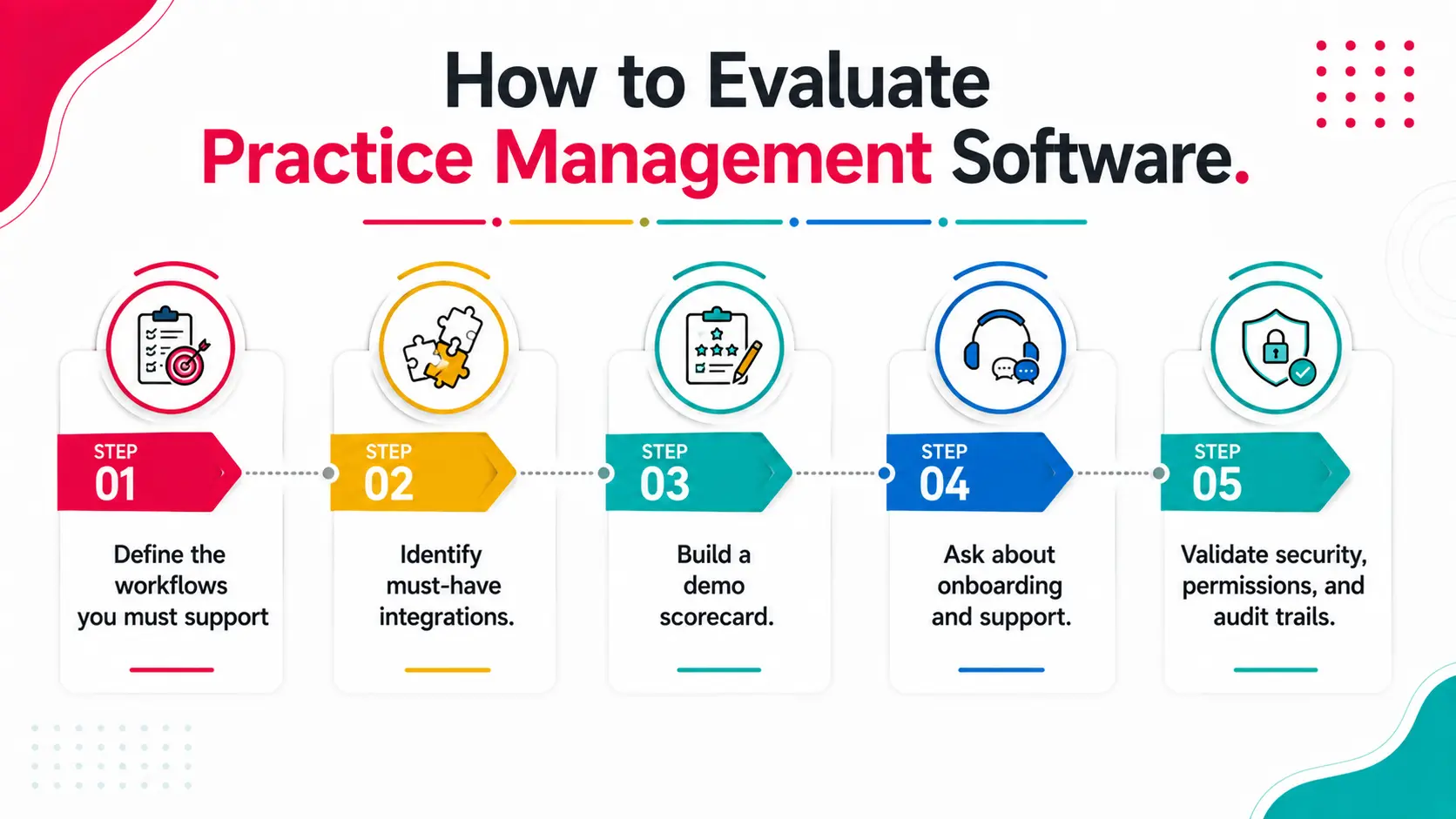 How to Evaluate
Practice Management Software.

STEP
01
Define the workflows you must support

STEP
02
Identify must-have integrations.

STEP
03
Build a demo scorecard.

STEP
04
Ask about onboarding and support.

STEP
05
Validate security, permissions, and audit trails.